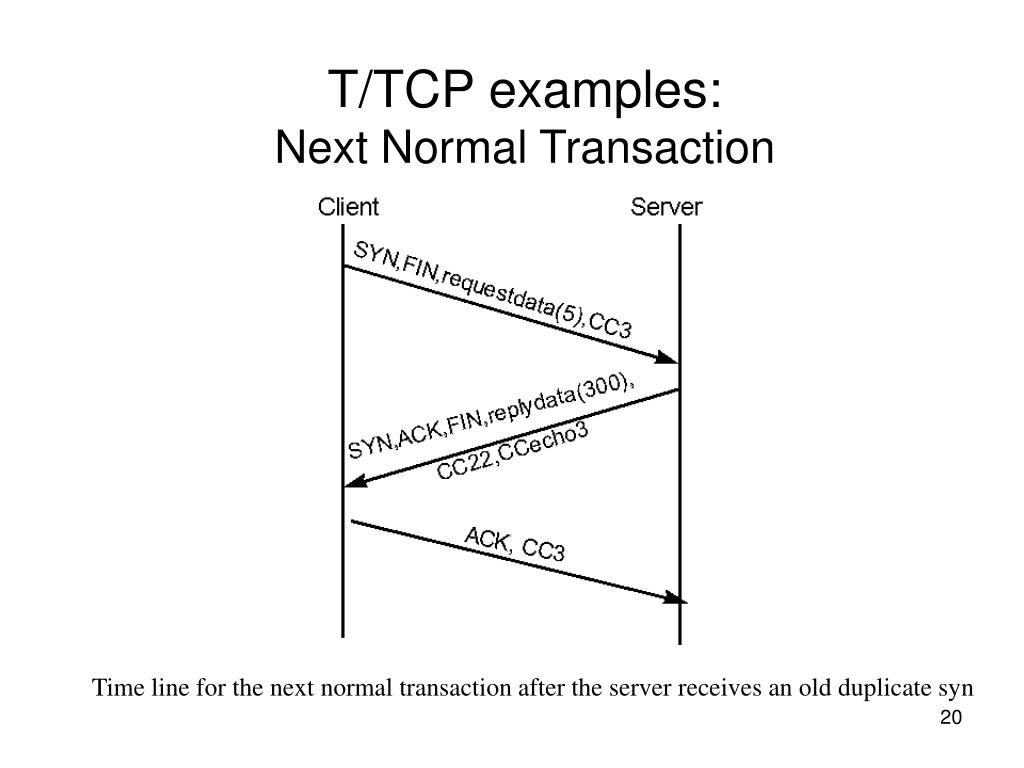 T/TCP examples:
Next Normal Transaction

Client

Server

SYN,FIN,requestdata(5),CC3

SYN,ACK,FIN,replydata(300),
CC22,CCecho3

ACK, CC3

Time line for the next normal transaction after the server receives an old duplicate syn

20